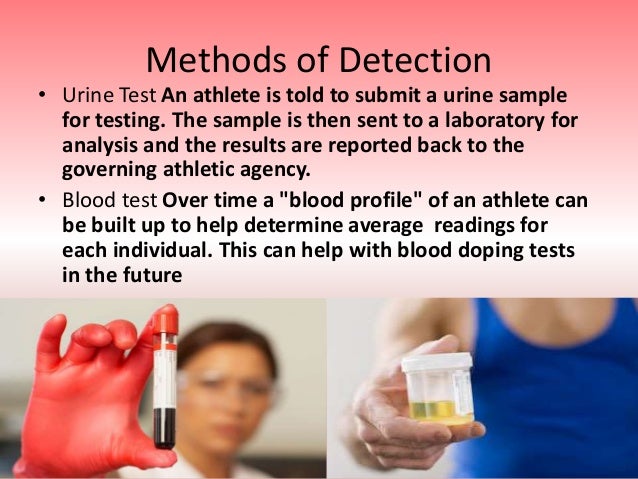 Methods of Detection

• Urine Test An athlete is told to submit a urine sample for testing. The sample is then sent to a laboratory for analysis and the results are reported back to the governing athletic agency.

• Blood test Over time a "blood profile" of an athlete can be built up to help determine average readings for each individual. This can help with blood doping tests in the future